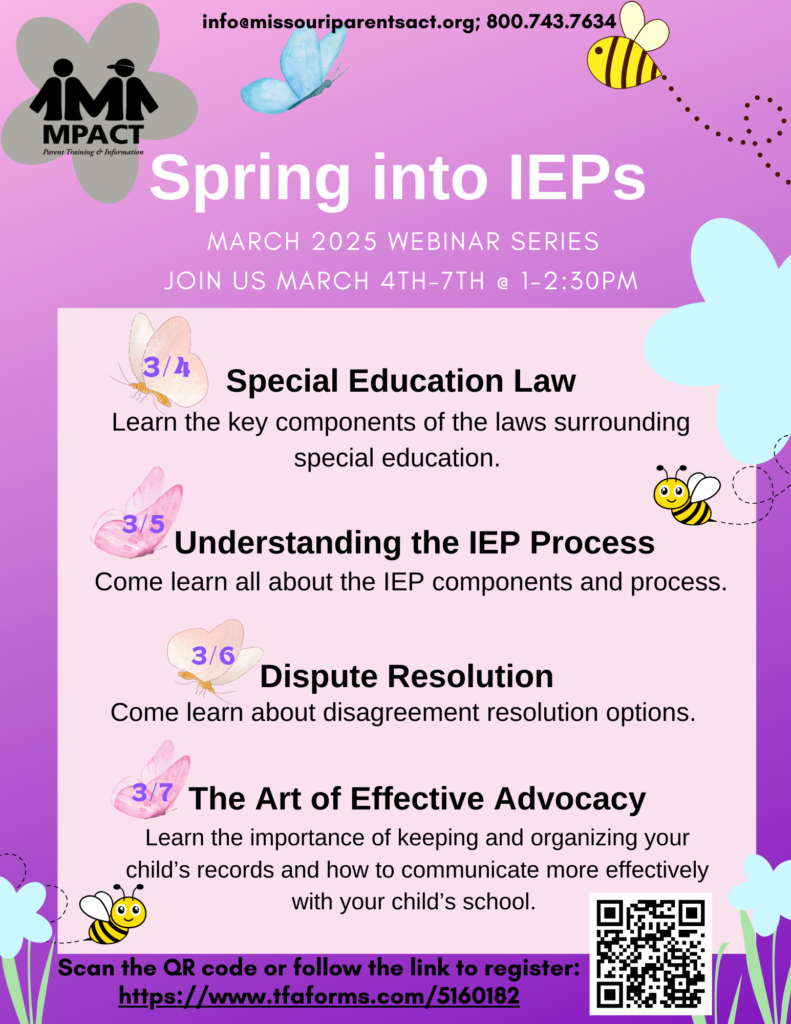 info@missouriparentsact.org; 800.743.7634

MPACT
Parent Training & Information

Spring into IEPs

MARCH 2025 WEBINAR SERIES
JOIN US MARCH 4TH-7TH @ 1-2:30PM

3/4 Special Education Law
Learn the key components of the laws surrounding special education.

3/5 Understanding the IEP Process
Come learn all about the IEP components and process.

3/6 Dispute Resolution
Come learn about disagreement resolution options.

3/7 The Art of Effective Advocacy
Learn the importance of keeping and organizing your child's records and how to communicate more effectively with your child's school.

Scan the QR code or follow the link to register:
https://www.tfaforms.com/5160182